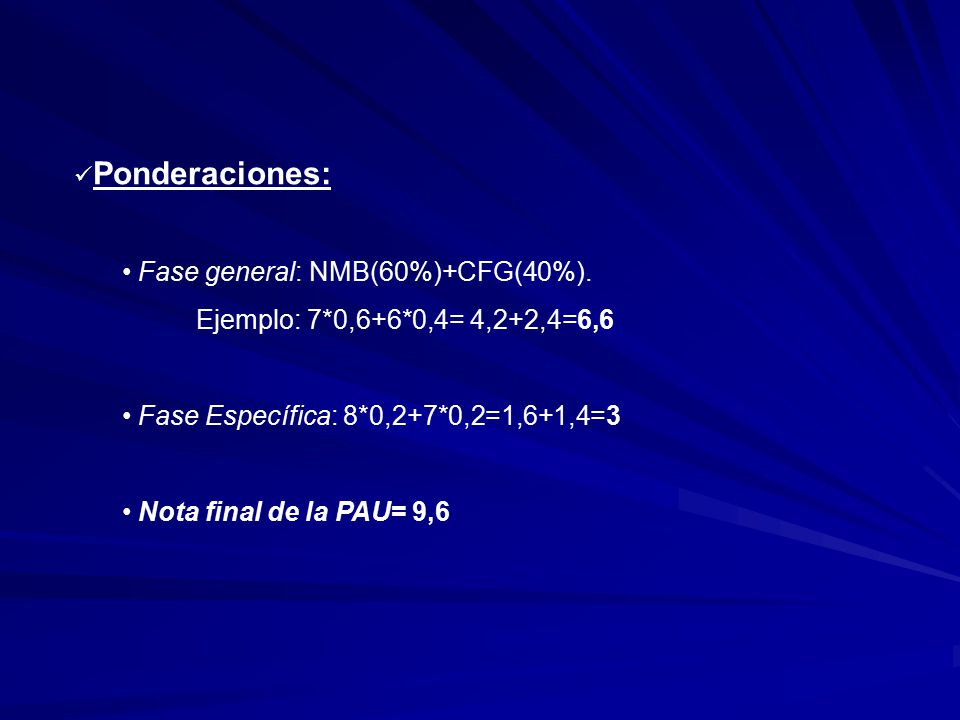 ✓Ponderaciones:

• Fase general: NMB(60%)+CFG(40%).

Ejemplo: 7*0,6+6*0,4= 4,2+2,4=6,6

• Fase Específica: 8*0,2+7*0,2=1,6+1,4=3

• Nota final de la PAU= 9,6